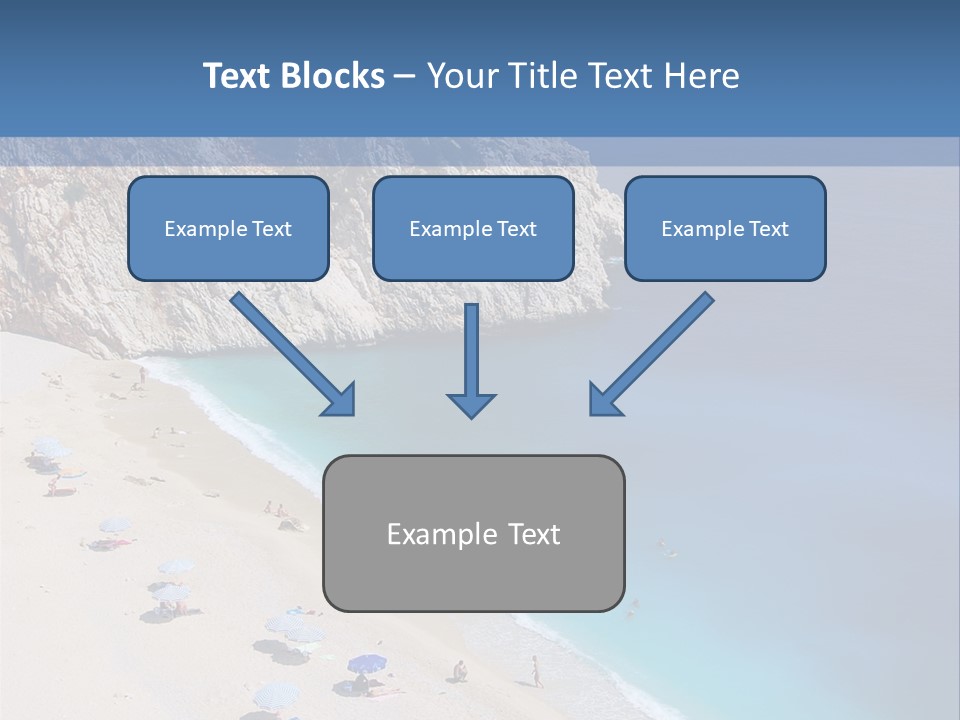 Text Blocks – Your Title Text Here

Example Text

Example Text

Example Text

Example Text